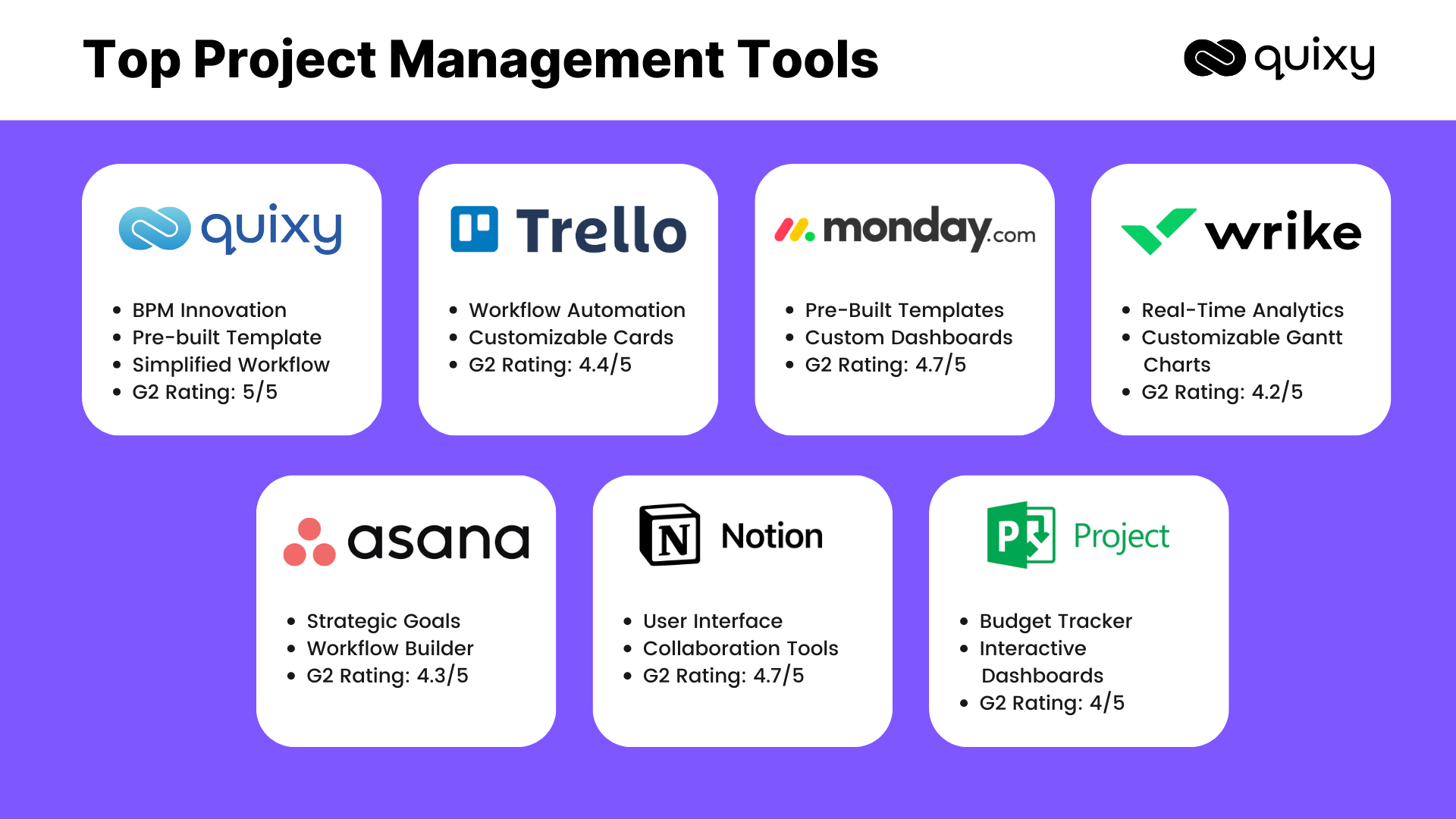 Top Project Management Tools

quixy

quixy

- BPM Innovation
- Pre-built Template
- Simplified Workflow
- G2 Rating: 5/5

Trello

- Workflow Automation
- Customizable Cards
- G2 Rating: 4.4/5

monday.com

- Pre-Built Templates
- Custom Dashboards
- G2 Rating: 4.7/5

wrike

- Real-Time Analytics
- Customizable Gantt Charts
- G2 Rating: 4.2/5

asana

- Strategic Goals
- Workflow Builder
- G2 Rating: 4.3/5

N Notion

- User Interface
- Collaboration Tools
- G2 Rating: 4.7/5

P Project

- Budget Tracker
- Interactive Dashboards
- G2 Rating: 4/5